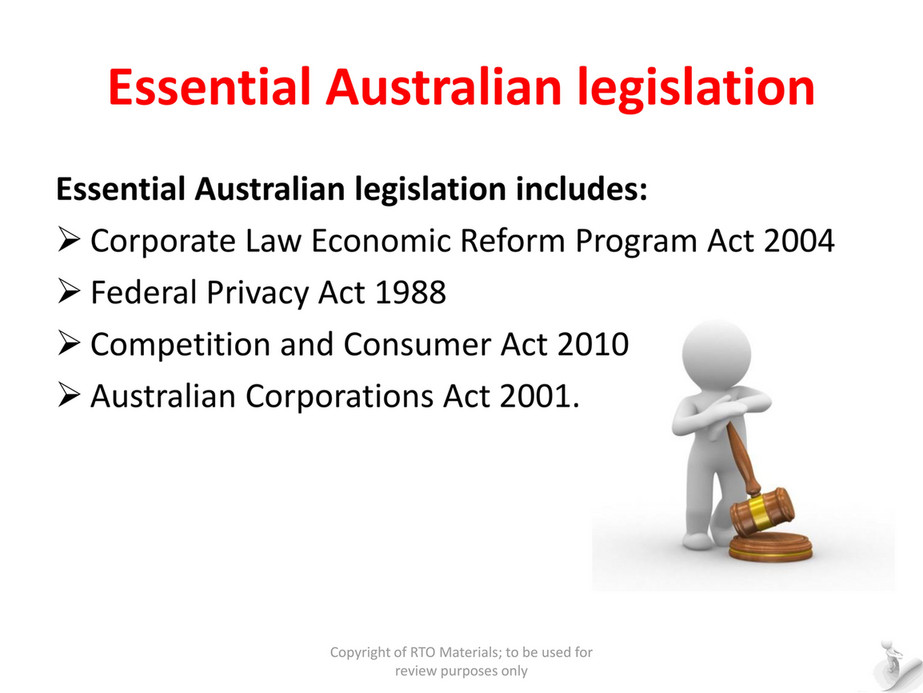 Essential Australian legislation

Essential Australian legislation includes:

➢ Corporate Law Economic Reform Program Act 2004
➢ Federal Privacy Act 1988
➢ Competition and Consumer Act 2010
➢ Australian Corporations Act 2001.

Copyright of RTO Materials; to be used for review purposes only